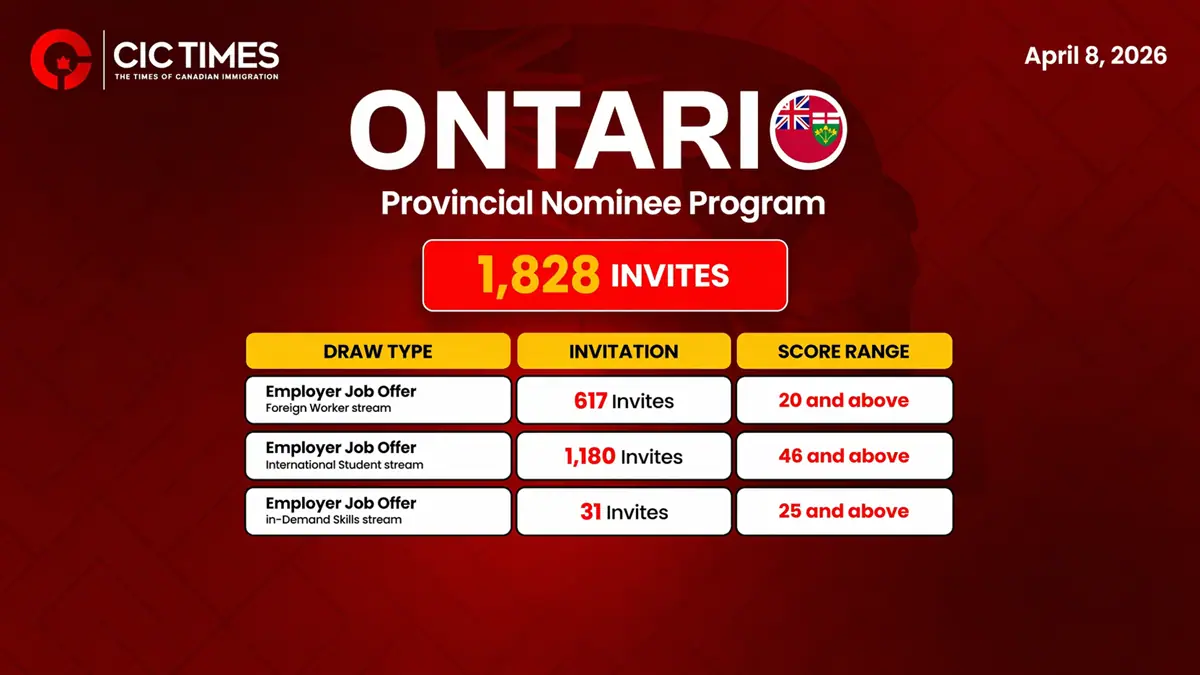 CIC TIMES
THE TIMES OF CANADIAN IMMIGRATION

April 8, 2026

ONTARIO

Provincial Nominee Program

1,828 INVITES

| DRAW TYPE | INVITATION | SCORE RANGE |
|---|---|---|
| Employer Job Offer Foreign Worker stream | 617 Invites | 20 and above |
| Employer Job Offer International Student stream | 1,180 Invites | 46 and above |
| Employer Job Offer in-Demand Skills stream | 31 Invites | 25 and above |